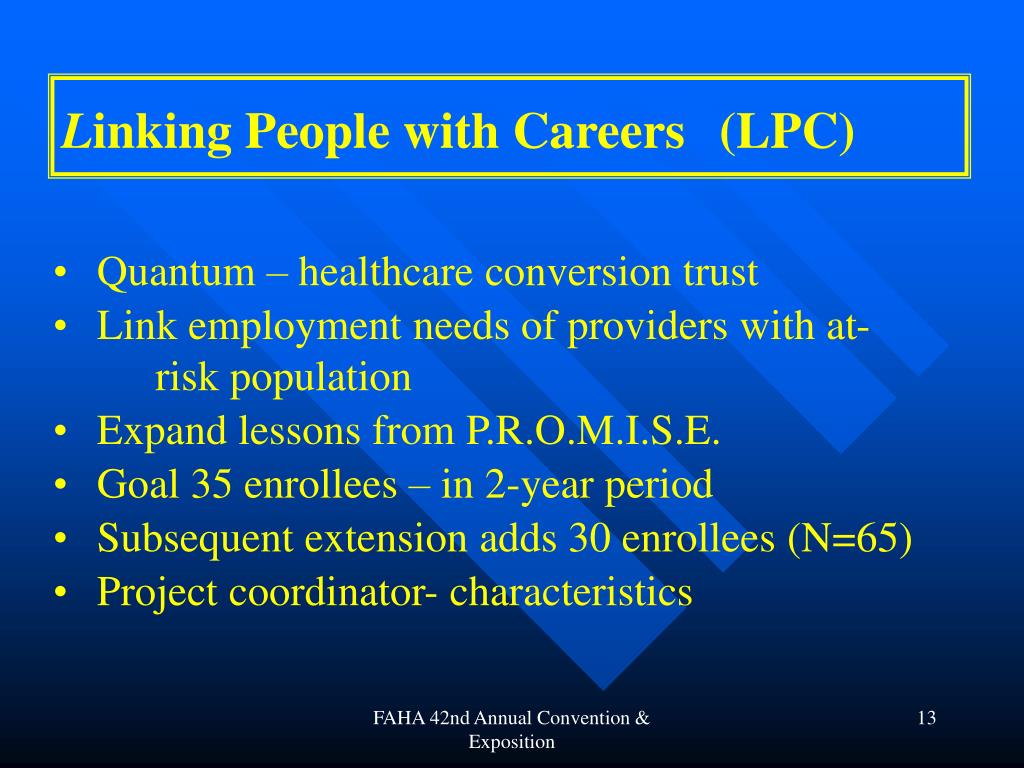 Linking People with Careers (LPC)

• Quantum – healthcare conversion trust
• Link employment needs of providers with at-risk population
• Expand lessons from P.R.O.M.I.S.E.
• Goal 35 enrollees – in 2-year period
• Subsequent extension adds 30 enrollees (N=65)
• Project coordinator- characteristics

FAHA 42nd Annual Convention & Exposition

13